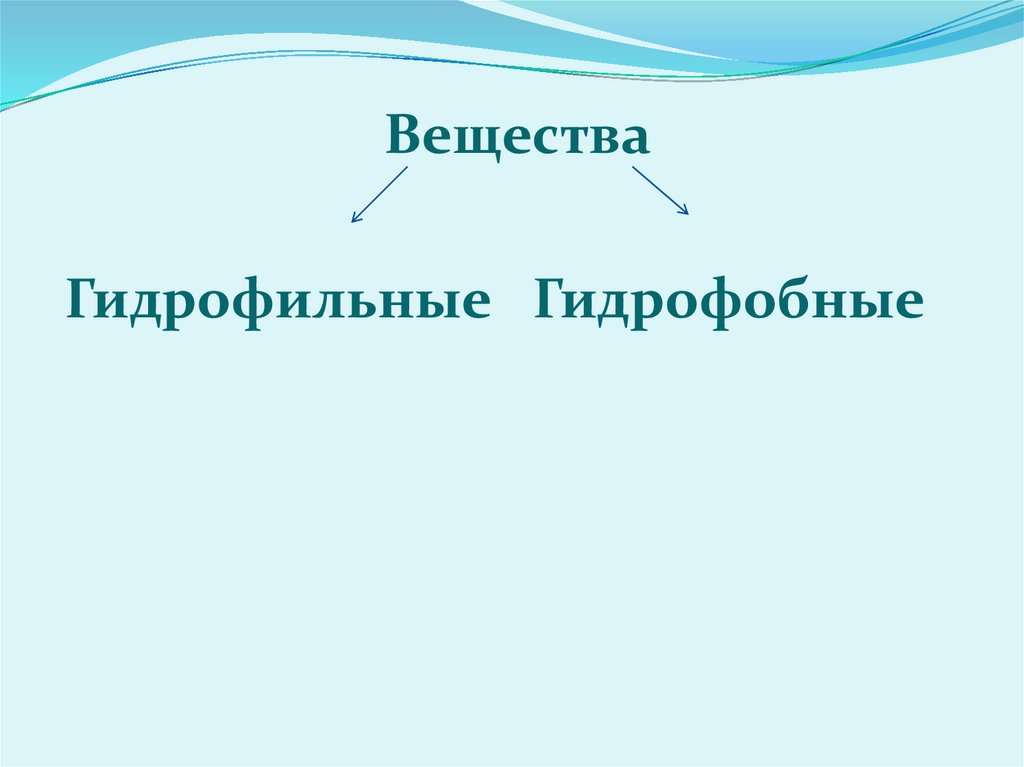 Вещества

Гидрофильные Гидрофобные